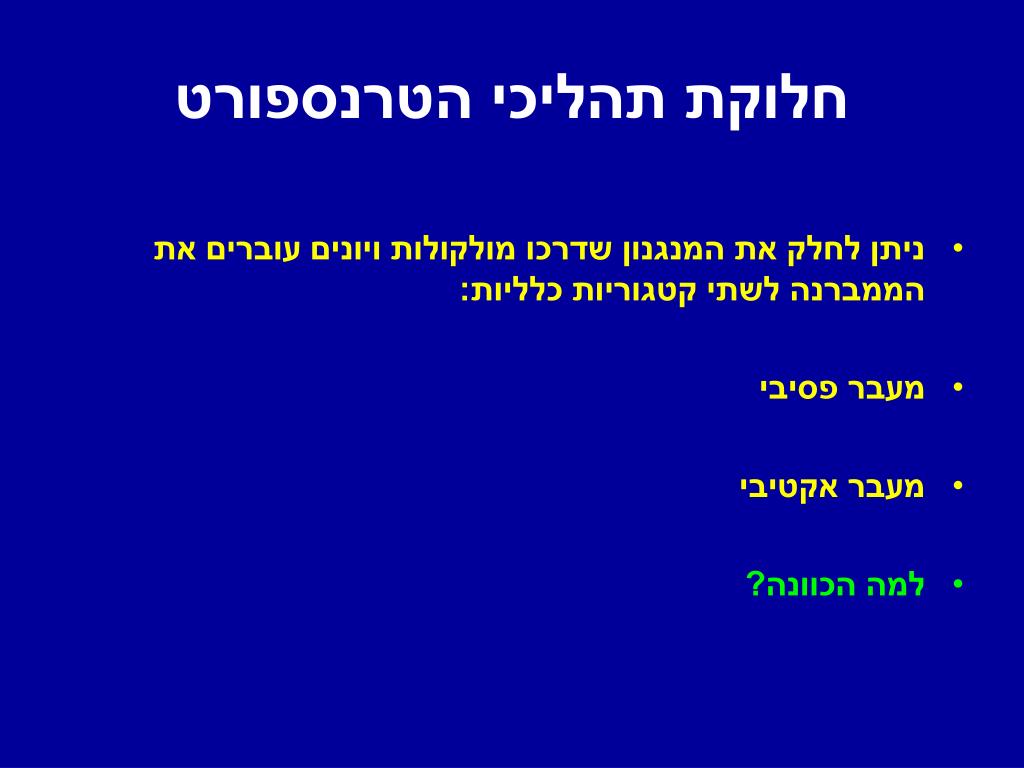 חלוקת תהליכי הטרנספורט

• ניתן לחלק את המנגנון שדרכו מולקולות ויונים עוברים את הממברנה לשתי קטגוריות כלליות:

• מעבר פסיבי

• מעבר אקטיבי

• למה הכוונה?